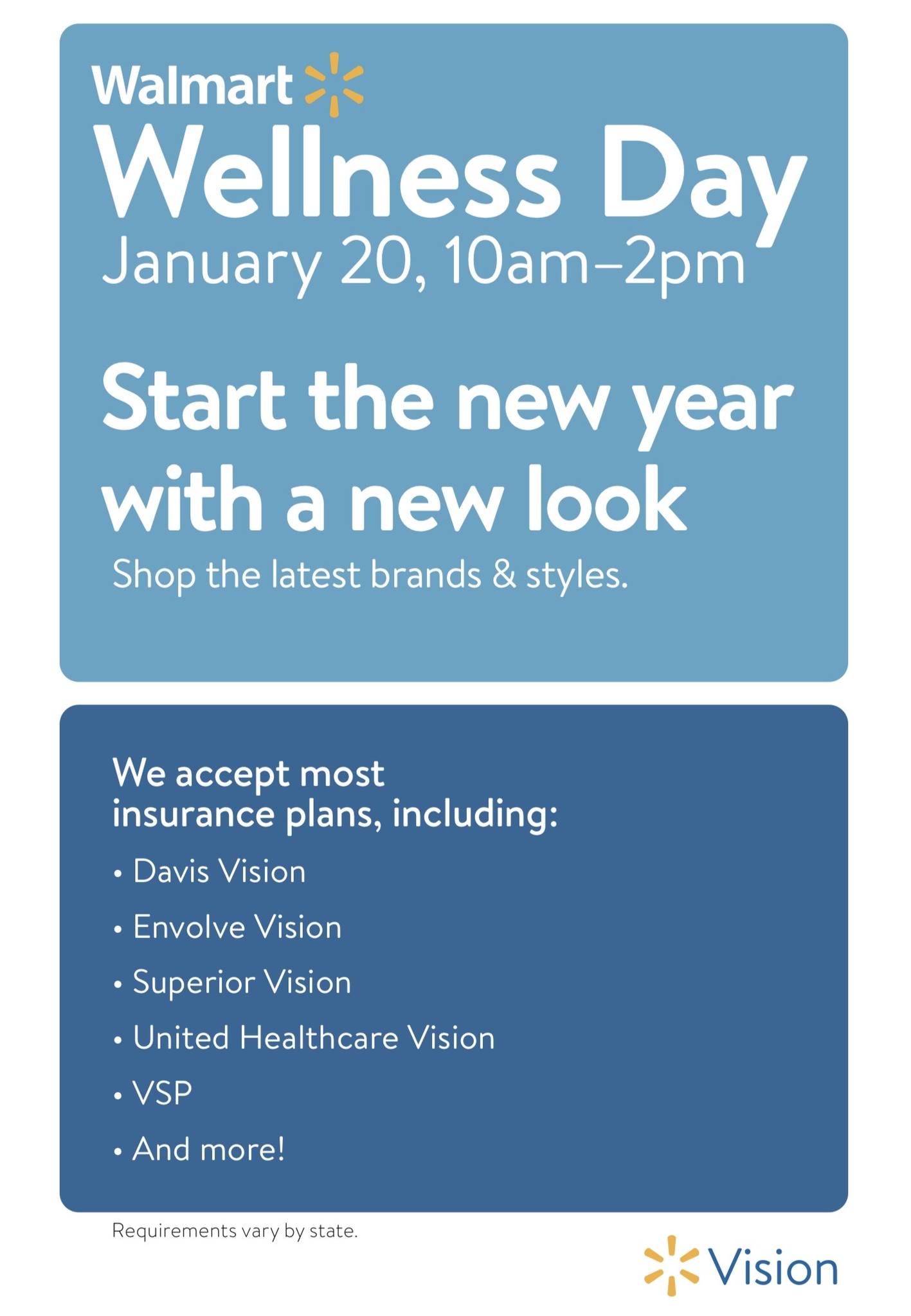 Walmart

Wellness Day

January 20, 10am–2pm

Start the new year with a new look

Shop the latest brands & styles.

We accept most insurance plans, including:

• Davis Vision

• Envolve Vision

• Superior Vision

• United Healthcare Vision

• VSP

• And more!

Requirements vary by state.

Vision